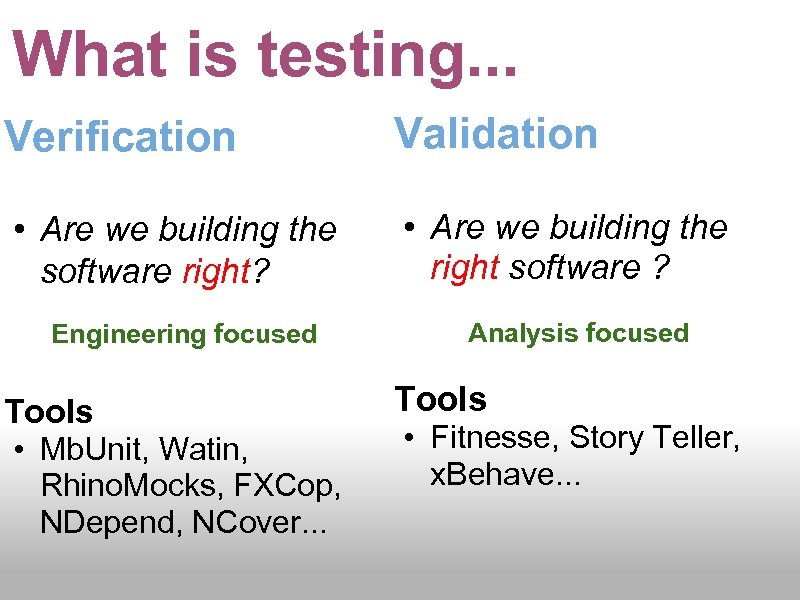 What is testing...

Verification

• Are we building the software right?

Engineering focused

Tools
• MbUnit, Watin, RhinoMocks, FXCop, NDepend, NCover...

Validation

• Are we building the right software ?

Analysis focused

Tools
• Fitnesse, Story Teller, xBehave...